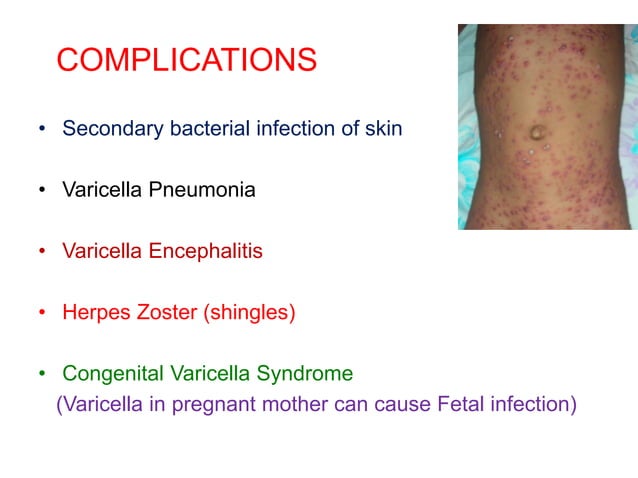 COMPLICATIONS

• Secondary bacterial infection of skin

• Varicella Pneumonia

• Varicella Encephalitis

• Herpes Zoster (shingles)

• Congenital Varicella Syndrome
(Varicella in pregnant mother can cause Fetal infection)